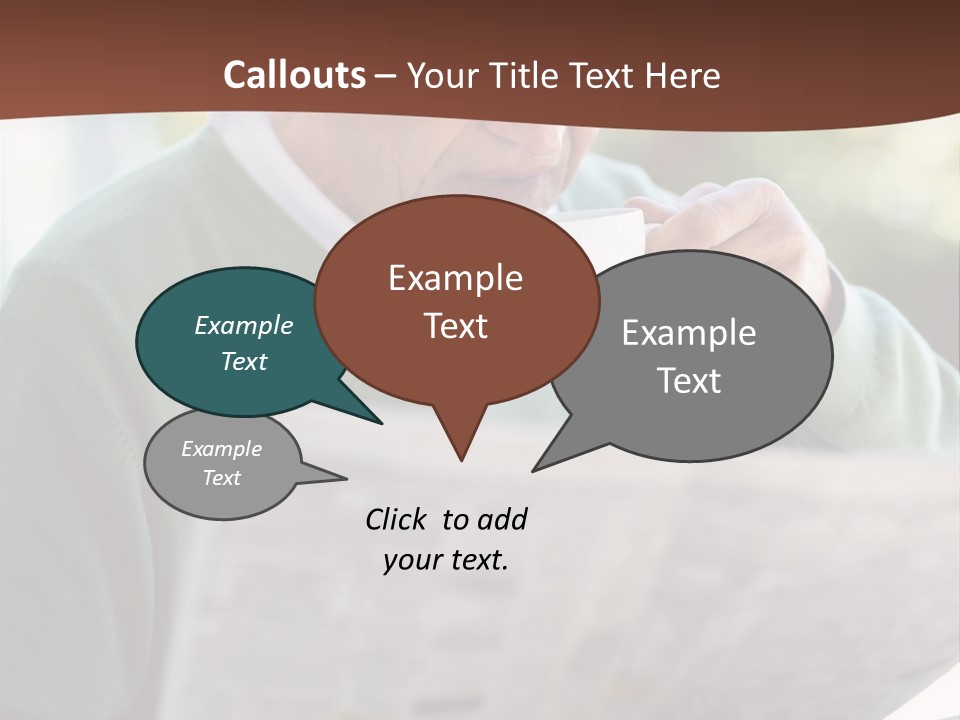 Callouts – Your Title Text Here

Example Text

Example Text

Example Text

Example Text

Click to add your text.